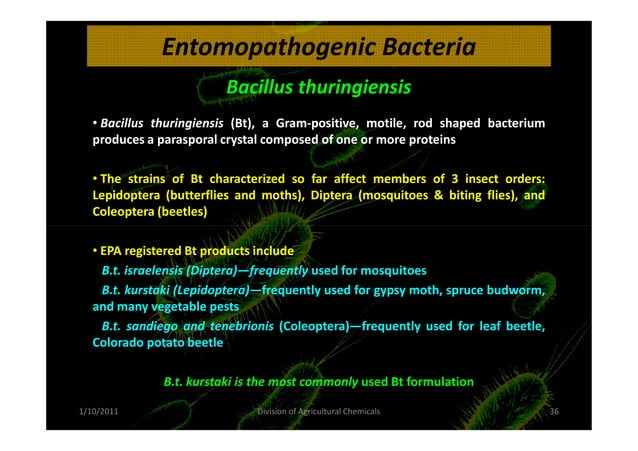 Entomopathogenic Bacteria

Bacillus thuringiensis

• Bacillus thuringiensis (Bt), a Gram-positive, motile, rod shaped bacterium produces a parasporal crystal composed of one or more proteins

• The strains of Bt characterized so far affect members of 3 insect orders: Lepidoptera (butterflies and moths), Diptera (mosquitoes & biting flies), and Coleoptera (beetles)

• EPA registered Bt products include
B.t. israelensis (Diptera)—frequently used for mosquitoes
B.t. kurstaki (Lepidoptera)—frequently used for gypsy moth, spruce budworm, and many vegetable pests
B.t. sandiego and tenebrionis (Coleoptera)—frequently used for leaf beetle, Colorado potato beetle

B.t. kurstaki is the most commonly used Bt formulation

1/10/2011 Division of Agricultural Chemicals 36